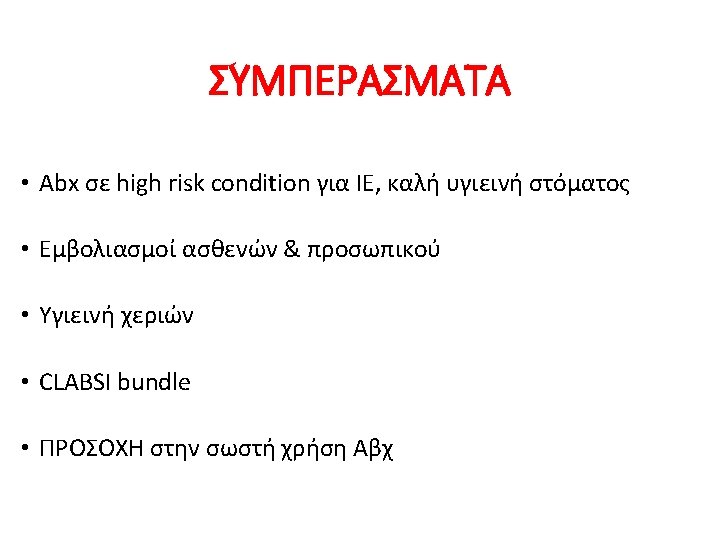 ΣΥΜΠΕΡΑΣΜΑΤΑ

• Abx σε high risk condition για IE, καλή υγιεινή στόματος

• Εμβολιασμοί ασθενών & προσωπικού

• Υγιεινή χεριών

• CLABSI bundle

• ΠΡΟΣΟΧΗ στην σωστή χρήση Αβχ